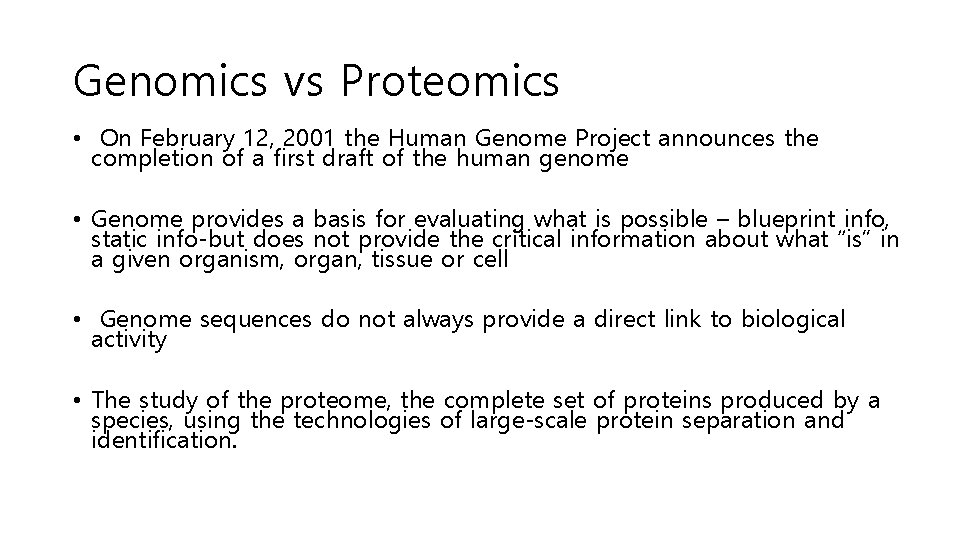 Genomics vs Proteomics

• On February 12, 2001 the Human Genome Project announces the completion of a first draft of the human genome

• Genome provides a basis for evaluating what is possible – blueprint info, static info-but does not provide the critical information about what "is" in a given organism, organ, tissue or cell

• Genome sequences do not always provide a direct link to biological activity

• The study of the proteome, the complete set of proteins produced by a species, using the technologies of large-scale protein separation and identification.